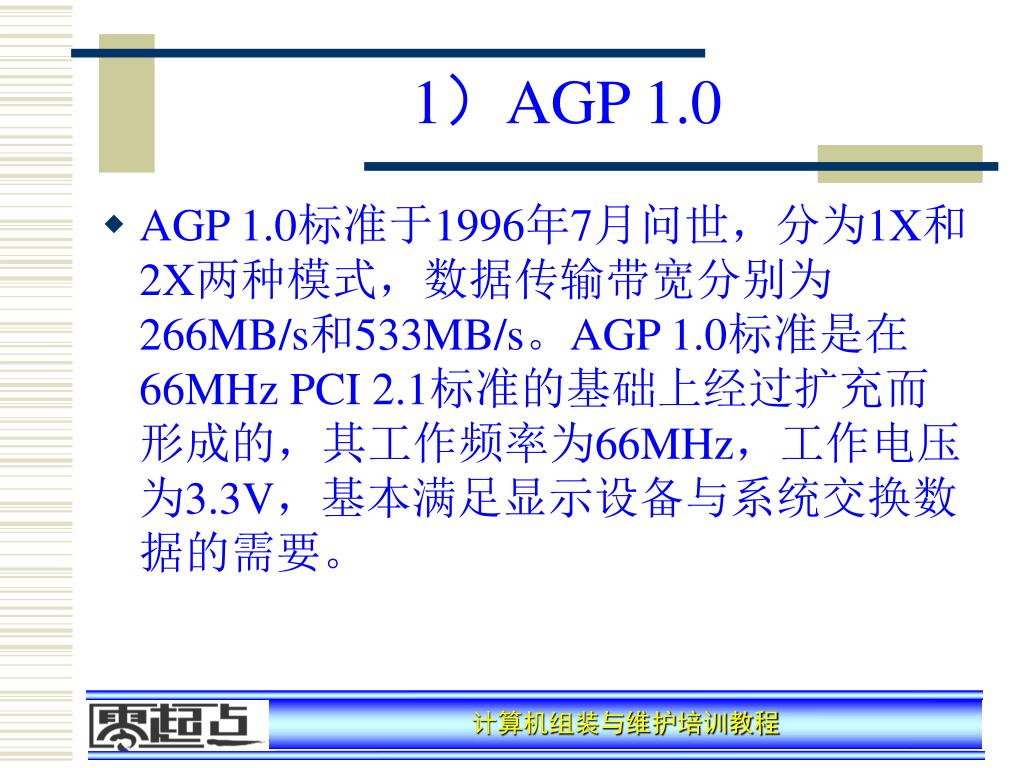 1）AGP 1.0

◆ AGP 1.0标准于1996年7月问世，分为1X和2X两种模式，数据传输带宽分别为266MB/s和533MB/s。AGP 1.0标准是在66MHz PCI 2.1标准的基础上经过扩充而形成的，其工作频率为66MHz，工作电压为3.3V，基本满足显示设备与系统交换数据的需要。

零起点

计算机组装与维护培训教程